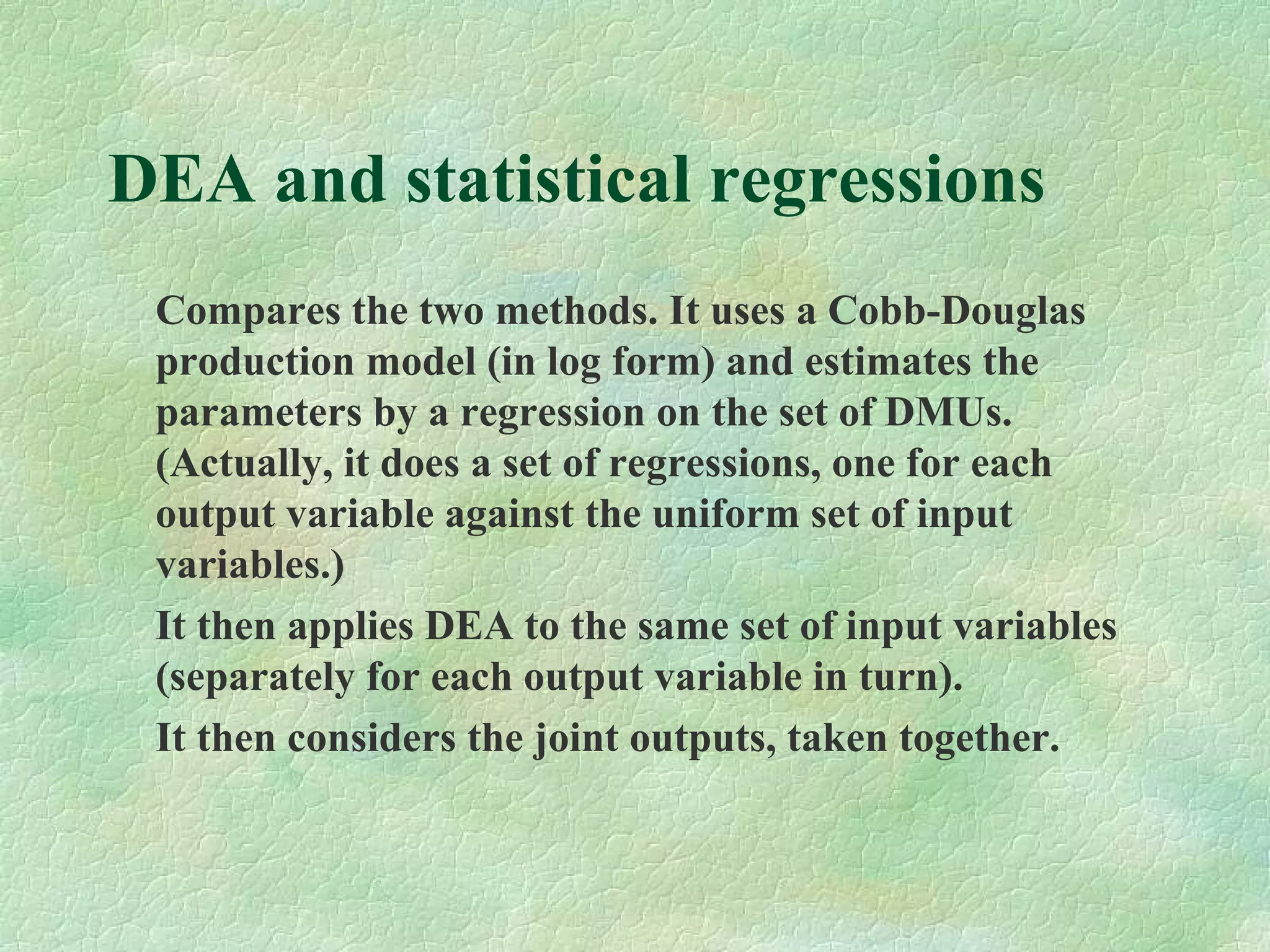 DEA and statistical regressions

Compares the two methods. It uses a Cobb-Douglas production model (in log form) and estimates the parameters by a regression on the set of DMUs. (Actually, it does a set of regressions, one for each output variable against the uniform set of input variables.)

It then applies DEA to the same set of input variables (separately for each output variable in turn).

It then considers the joint outputs, taken together.